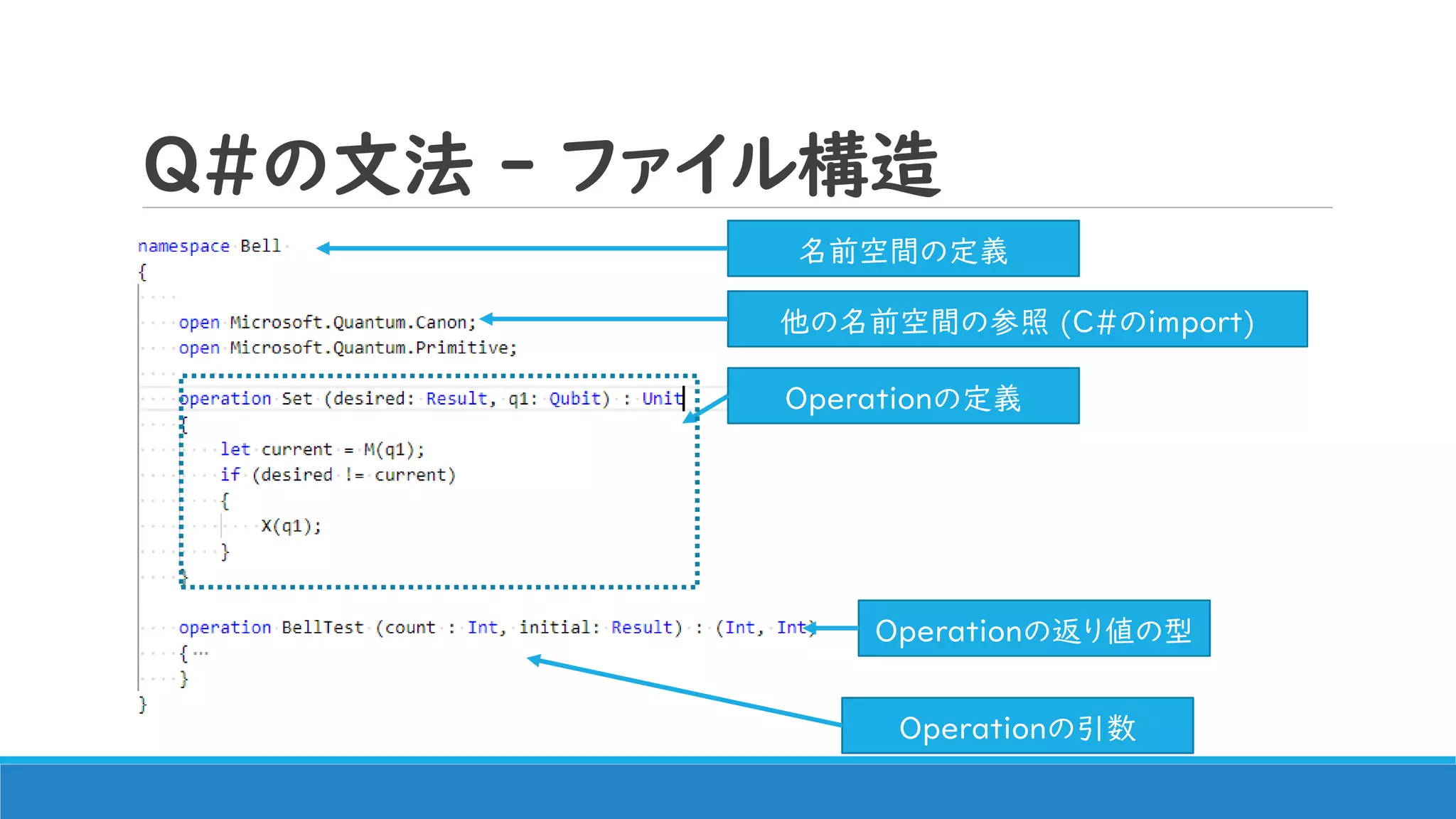 Q#の文法 - ファイル構造

namespace Bell
{

open Microsoft.Quantum.Canon;
open Microsoft.Quantum.Primitive;

operation Set (desired: Result, q1: Qubit) : Unit
{
let current = M(q1);
if (desired != current)
{
X(q1);
}
}

operation BellTest (count : Int, initial: Result) : (Int, Int)
{…
}
}

名前空間の定義

他の名前空間の参照 (C#のimport)

Operationの定義

Operationの返り値の型

Operationの引数